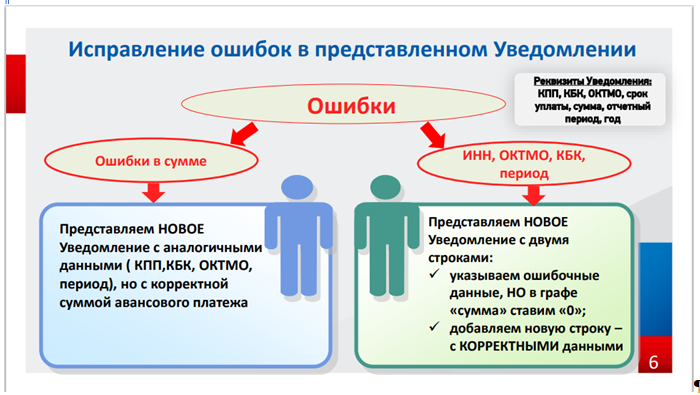 Исправление ошибок в представленном Уведомлении

Реквизиты Уведомления: КПП, КБК, ОКТМО, срок уплаты, сумма, отчетный период, год

Ошибки

Ошибки в сумме

ИНН, ОКТМО, КБК, период

Представляем НОВОЕ Уведомление с аналогичными данными ( КПП,КБК, ОКТМО, период), но с корректной суммой авансового платежа

Представляем НОВОЕ Уведомление с двумя строками:
✓ указываем ошибочные данные, НО в графе «сумма» ставим «0»;
✓ добавляем новую строку – с КОРРЕКТНЫМИ данными

6